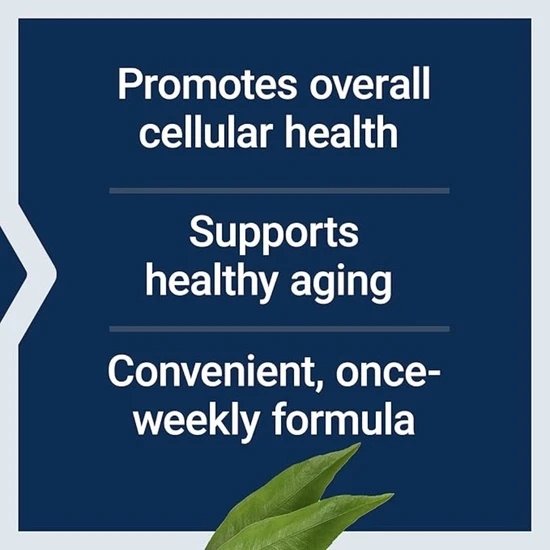 Promotes overall cellular health

Supports healthy aging

Convenient, once-weekly formula